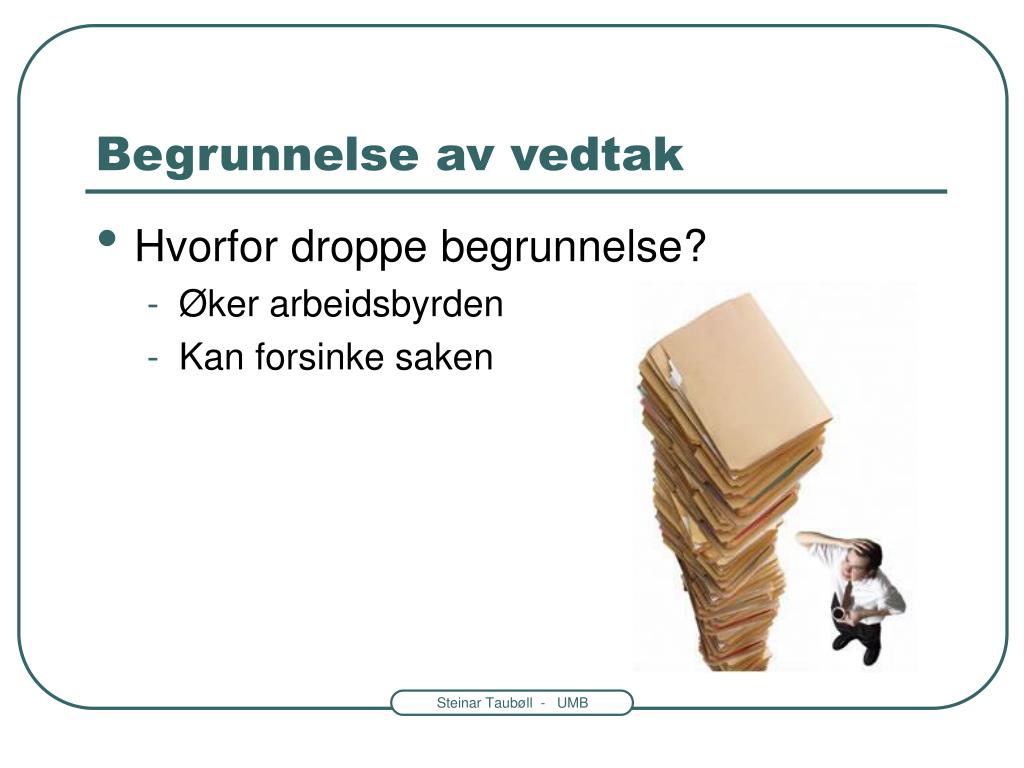 Begrunnelse av vedtak

• Hvorfor droppe begrunnelse?
- Øker arbeidsbyrden
- Kan forsinke saken

Steinar Taubøll - UMB